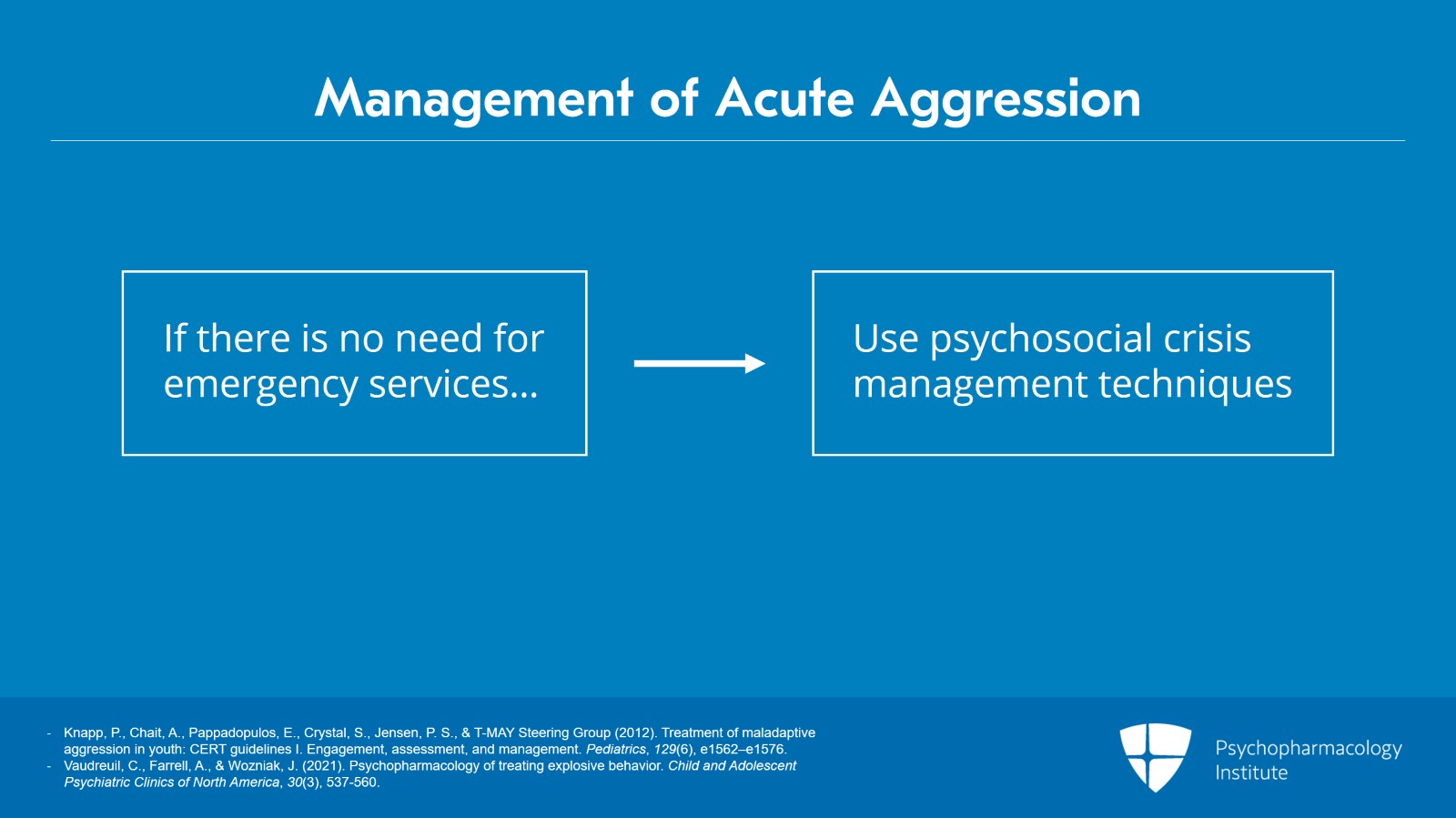 Management of Acute Aggression

If there is no need for emergency services...

Use psychosocial crisis management techniques

- Knapp, P., Chait, A., Pappadopulos, E., Crystal, S., Jensen, P. S., & T-MAY Steering Group (2012). Treatment of maladaptive aggression in youth: CERT guidelines I. Engagement, assessment, and management. Pediatrics, 129(6), e1562–e1576.
- Vaudreuil, C., Farrell, A., & Wozniak, J. (2021). Psychopharmacology of treating explosive behavior. Child and Adolescent Psychiatric Clinics of North America, 30(3), 537-560.

Psychopharmacology Institute